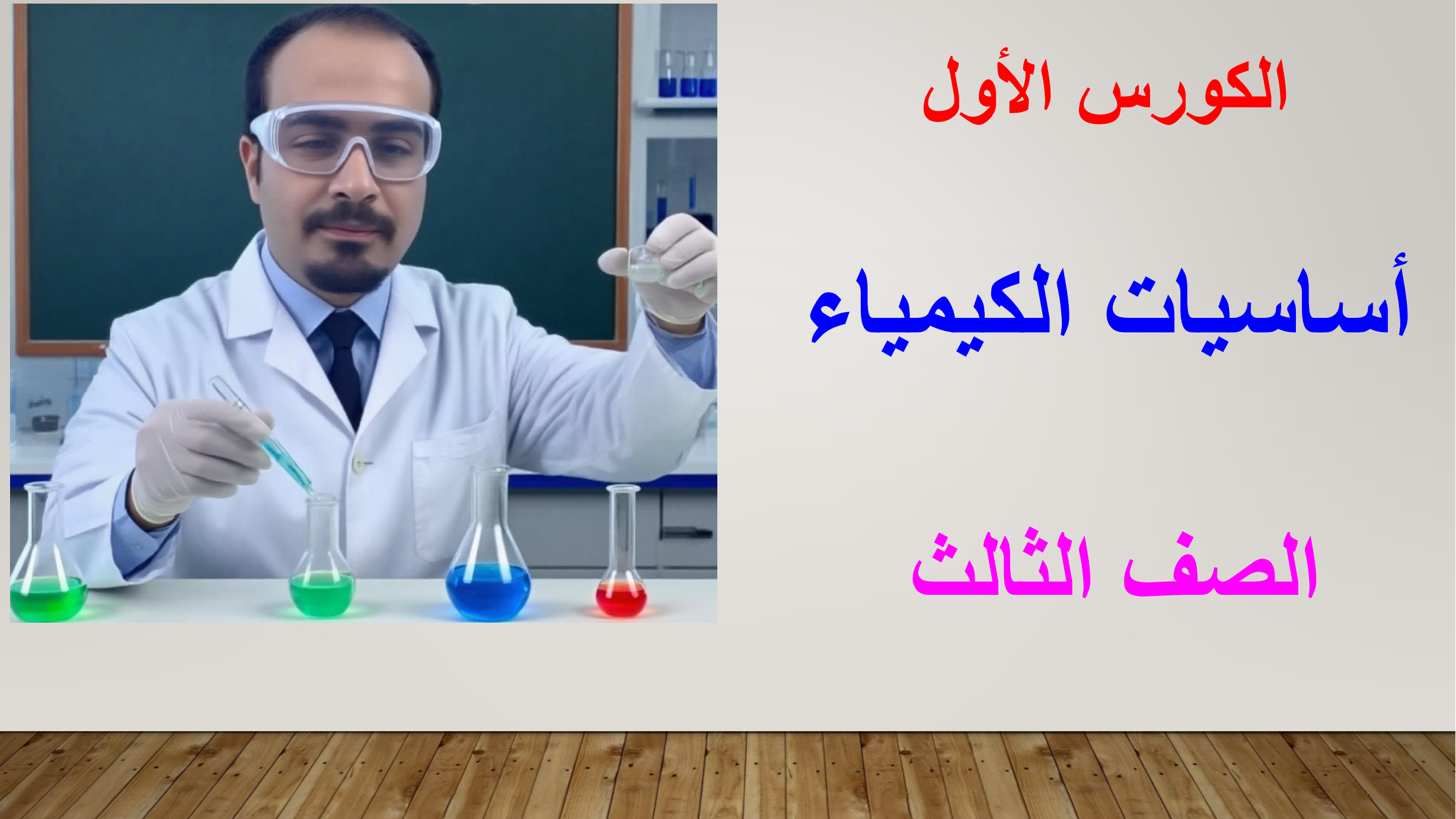 الكورس الأول

أساسيات الكيمياء

الصف الثالث